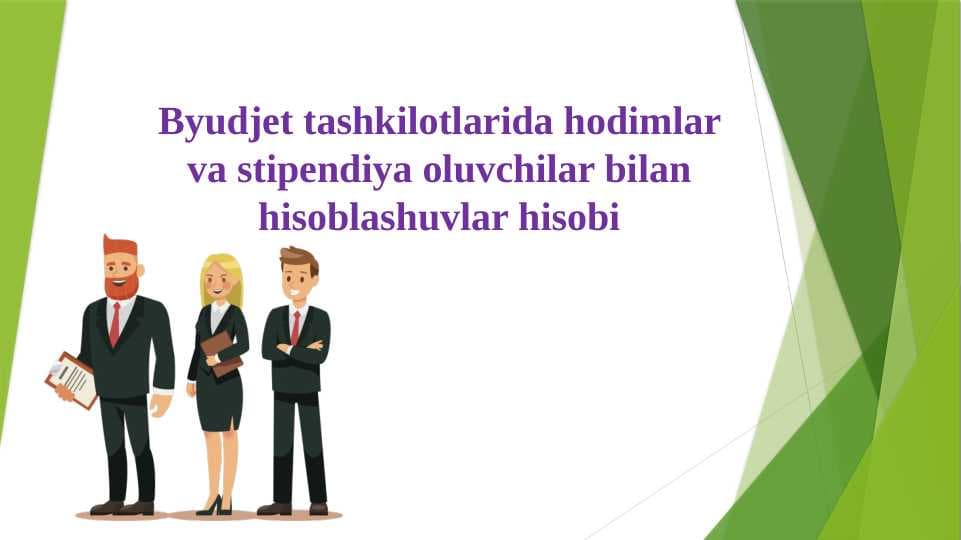 Byudjet tashkilotlarida hodimlar va stipendiya oluvchilar bilan hisoblashuvlar hisobi